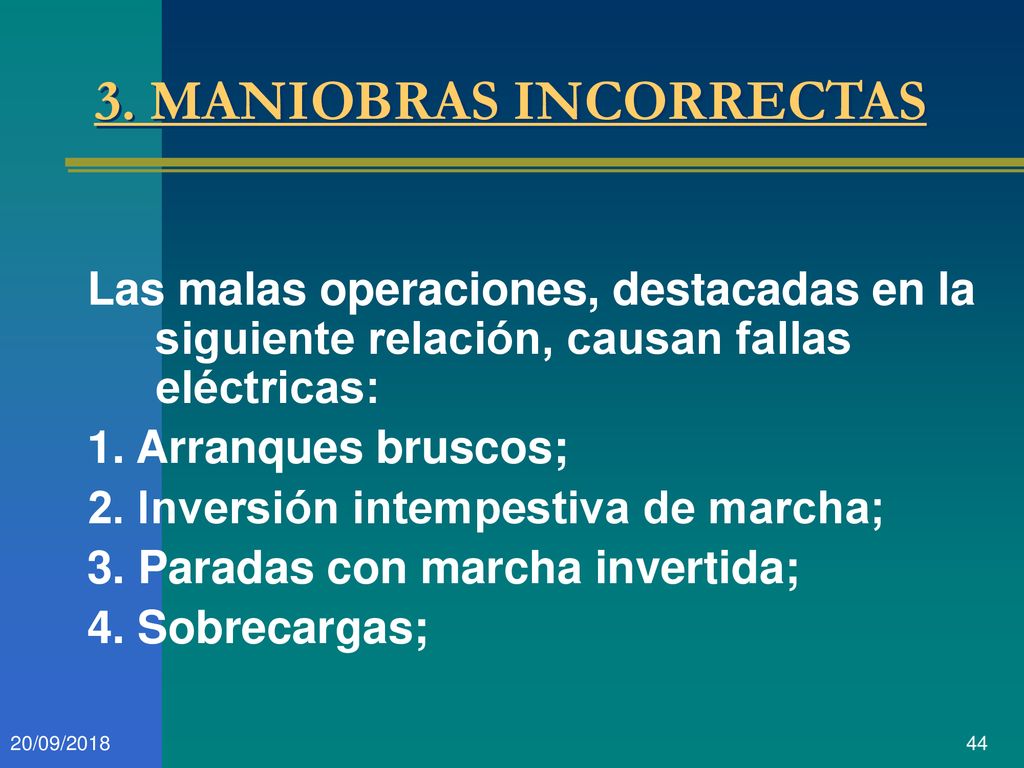 3. MANIOBRAS INCORRECTAS

Las malas operaciones, destacadas en la siguiente relación, causan fallas eléctricas:

1. Arranques bruscos;
2. Inversión intempestiva de marcha;
3. Paradas con marcha invertida;
4. Sobrecargas;

20/09/2018

44